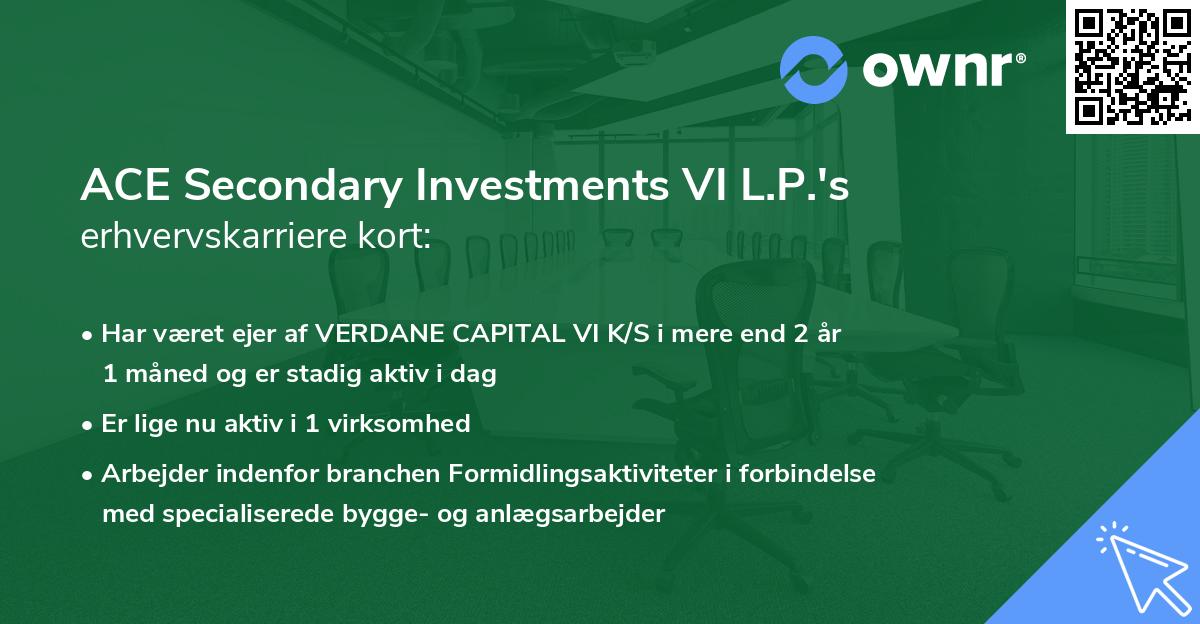 ownr®

ACE Secondary Investments VI L.P.'s erhvervskarriere kort:

• Har været ejer af VERDANE CAPITAL VI K/S i mere end 2 år 1 måned og er stadig aktiv i dag

• Er lige nu aktiv i 1 virksomhed

• Arbejder indenfor branchen Formidlingsaktiviteter i forbindelse med specialiserede bygge- og anlægsarbejder